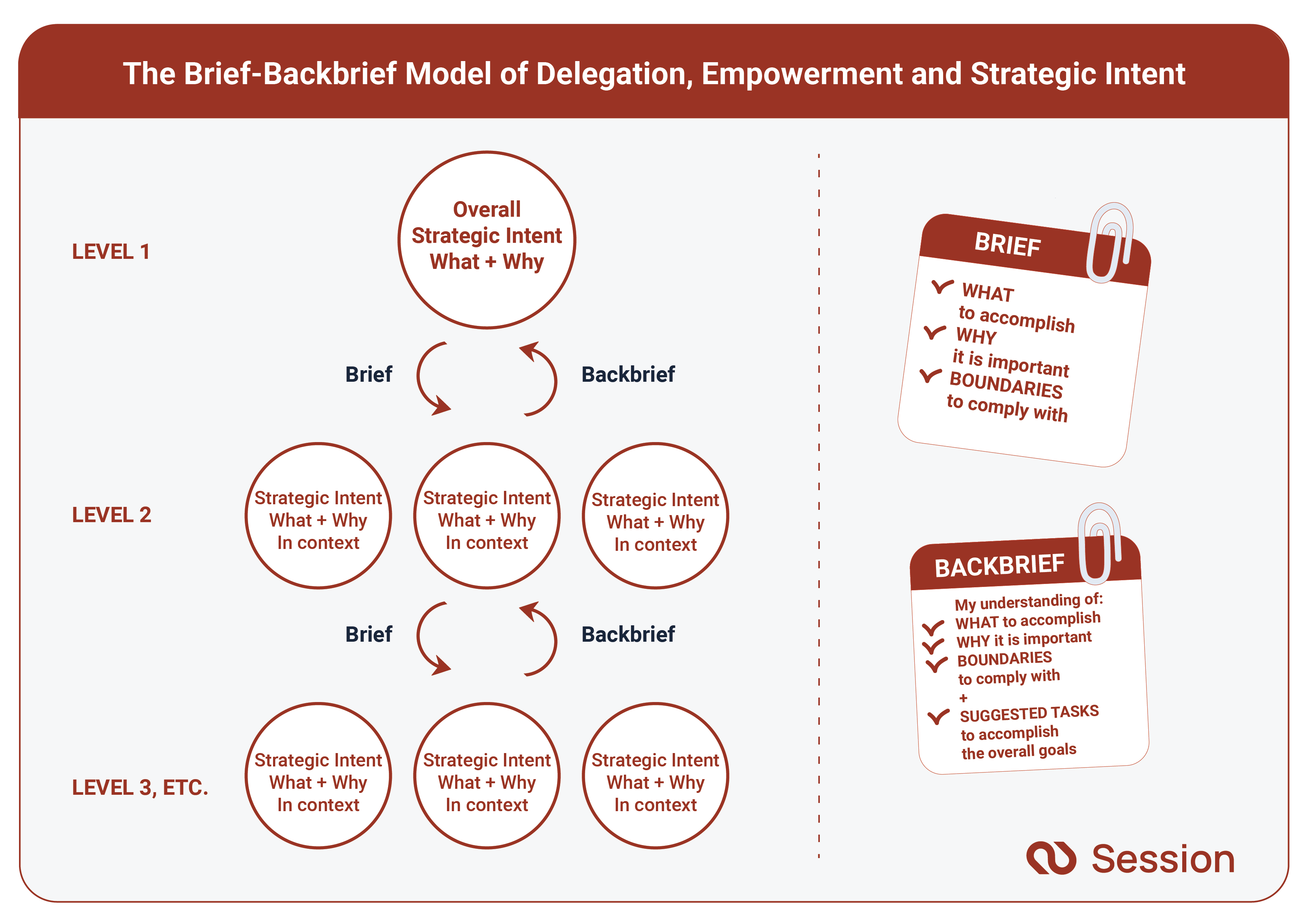 The Brief-Backbrief Model of Delegation, Empowerment and Strategic Intent

LEVEL 1

Overall Strategic Intent What + Why

Brief

Backbrief

LEVEL 2

Strategic Intent What + Why In context

Strategic Intent What + Why In context

Strategic Intent What + Why In context

Brief

Backbrief

LEVEL 3, ETC.

Strategic Intent What + Why In context

Strategic Intent What + Why In context

Strategic Intent What + Why In context

BRIEF

WHAT to accomplish
WHY it is important
BOUNDARIES to comply with

BACKBRIEF

My understanding of:
WHAT to accomplish
WHY it is important
BOUNDARIES to comply with
+
SUGGESTED TASKS to accomplish the overall goals

Session